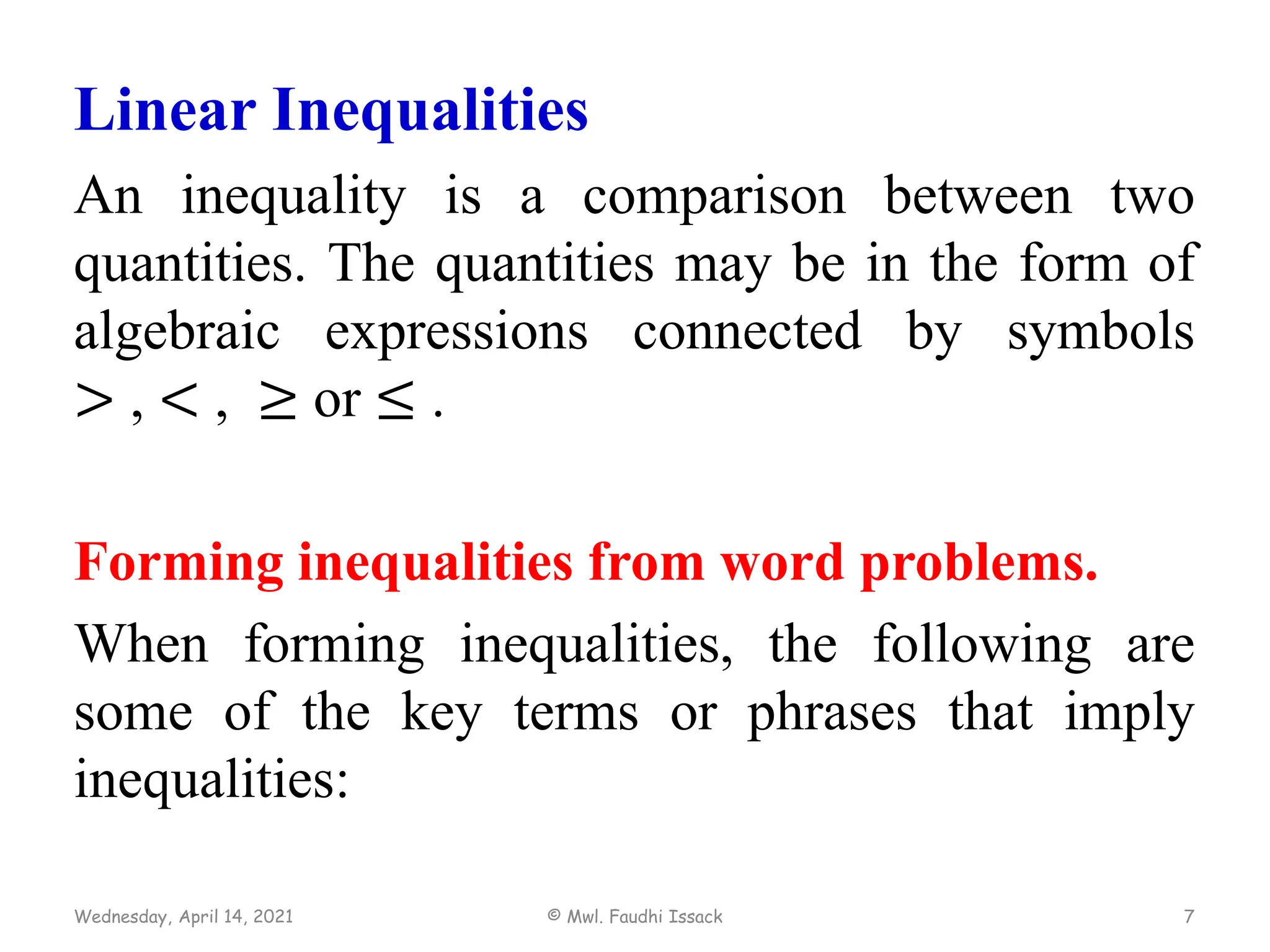 Linear Inequalities

An inequality is a comparison between two quantities. The quantities may be in the form of algebraic expressions connected by symbols $>$ , $<$ , $\geq$ or $\leq$ .

Forming inequalities from word problems.

When forming inequalities, the following are some of the key terms or phrases that imply inequalities:

Wednesday, April 14, 2021

© Mwl. Faudhi Issack

7